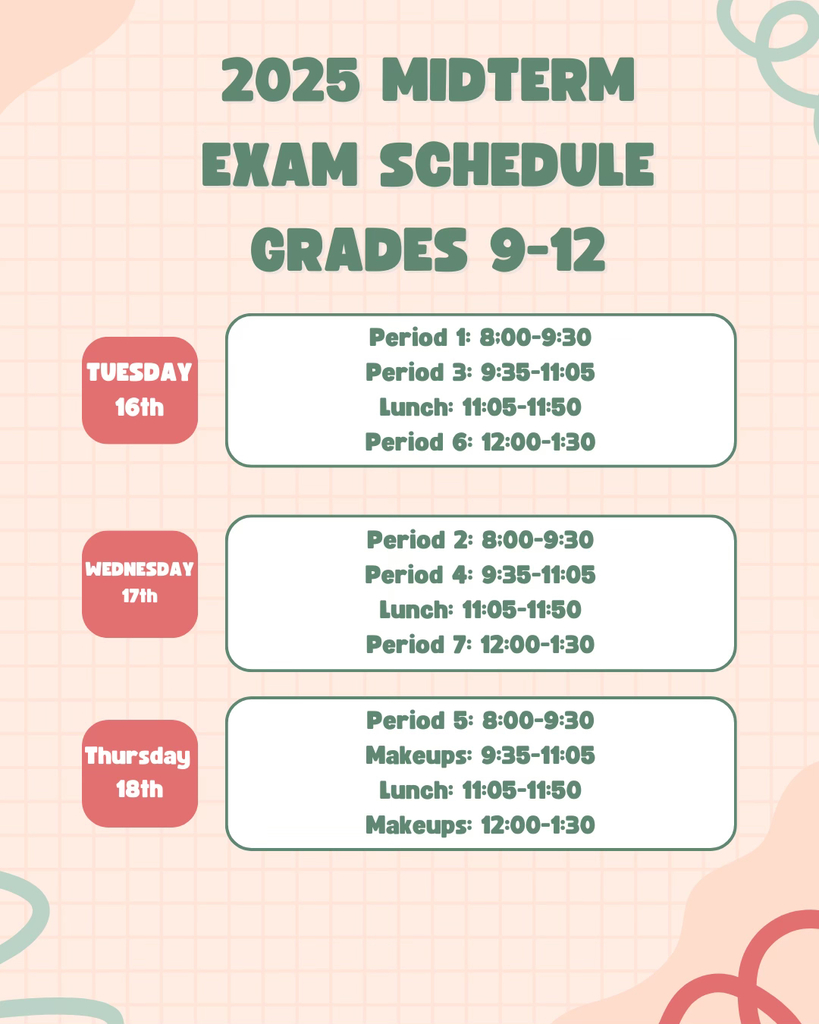 2025 MIDTERM EXAM SCHEDULE GRADES 9-12

TUESDAY 16th

Period 1: 8:00-9:30
Period 3: 9:35-11:05
Lunch: 11:05-11:50
Period 6: 12:00-1:30

WEDNESDAY 17th

Period 2: 8:00-9:30
Period 4: 9:35-11:05
Lunch: 11:05-11:50
Period 7: 12:00-1:30

Thursday 18th

Period 5: 8:00-9:30
Makeups: 9:35-11:05
Lunch: 11:05-11:50
Makeups: 12:00-1:30